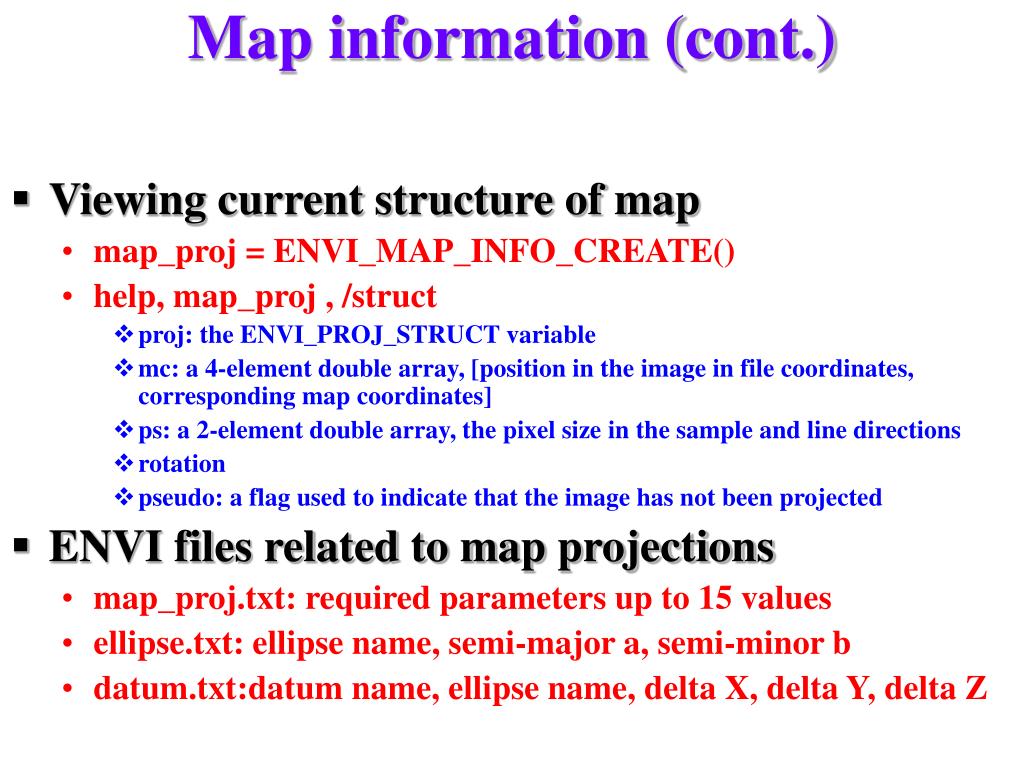 Map information (cont.)

▪ Viewing current structure of map
• map_proj = ENVI_MAP_INFO_CREATE()
• help, map_proj , /struct
❖ proj: the ENVI_PROJ_STRUCT variable
❖ mc: a 4-element double array, [position in the image in file coordinates, corresponding map coordinates]
❖ ps: a 2-element double array, the pixel size in the sample and line directions
❖ rotation
❖ pseudo: a flag used to indicate that the image has not been projected

▪ ENVI files related to map projections
• map_proj.txt: required parameters up to 15 values
• ellipse.txt: ellipse name, semi-major a, semi-minor b
• datum.txt:datum name, ellipse name, delta X, delta Y, delta Z